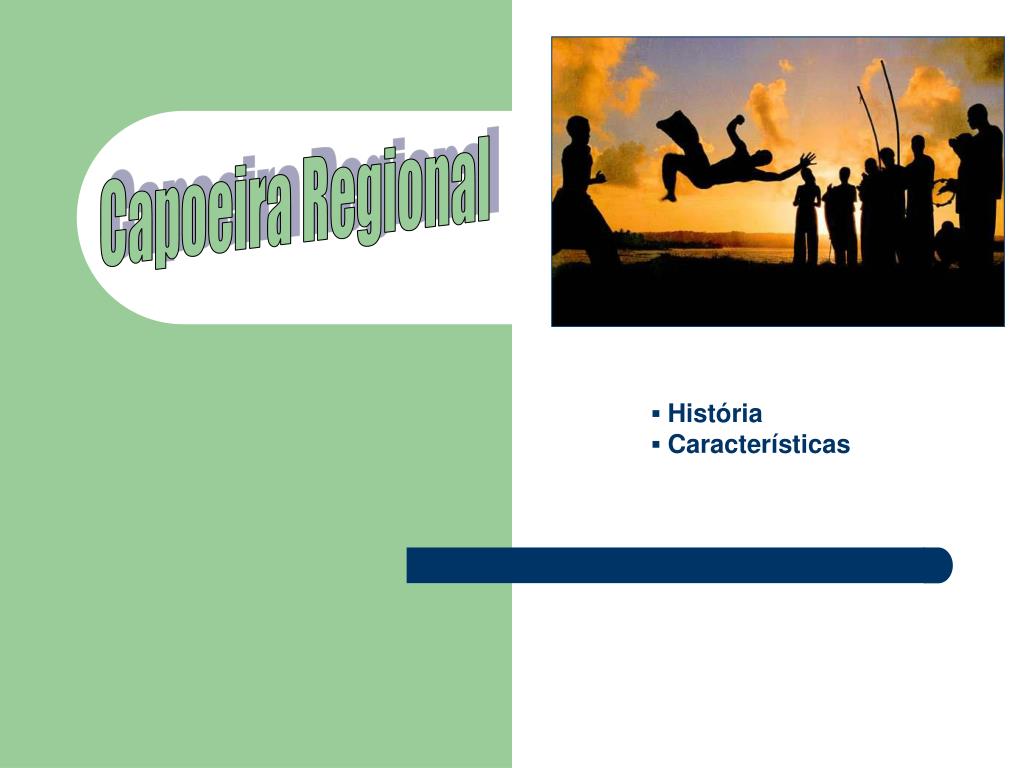 Capoeira Regional

▪ História
▪ Características